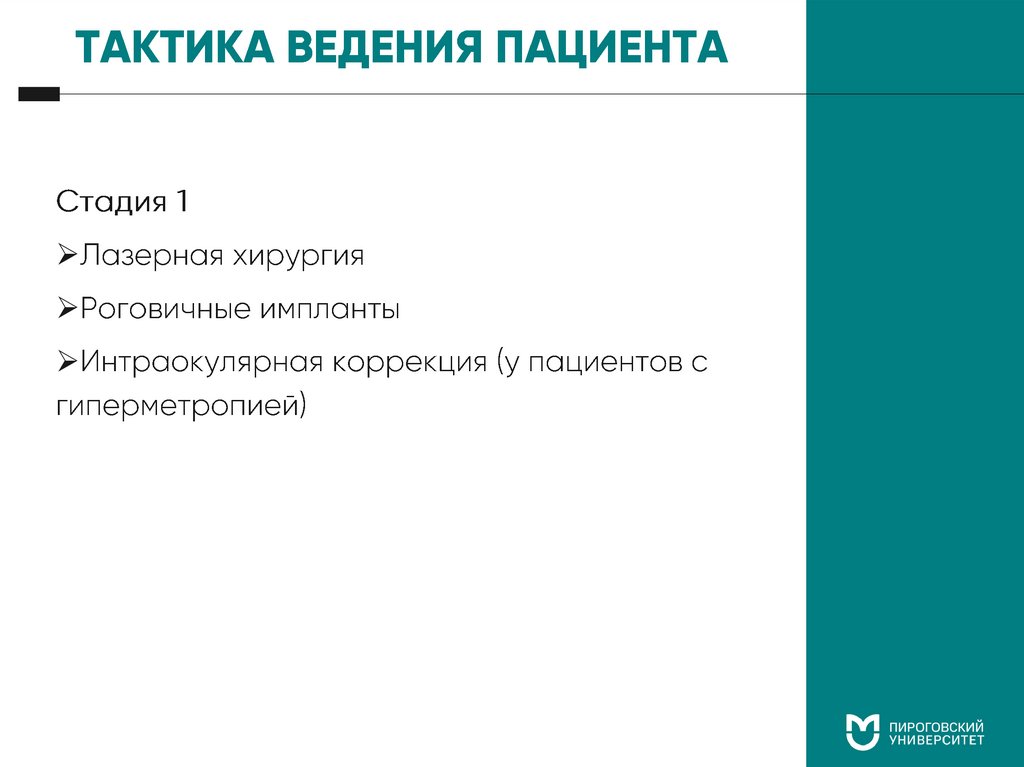 ТАКТИКА ВЕДЕНИЯ ПАЦИЕНТА

Стадия 1

➢Лазерная хирургия

➢Роговичные импланты

➢Интраокулярная коррекция (у пациентов с гиперметропией)

ПИРОГОВСКИЙ УНИВЕРСИТЕТ